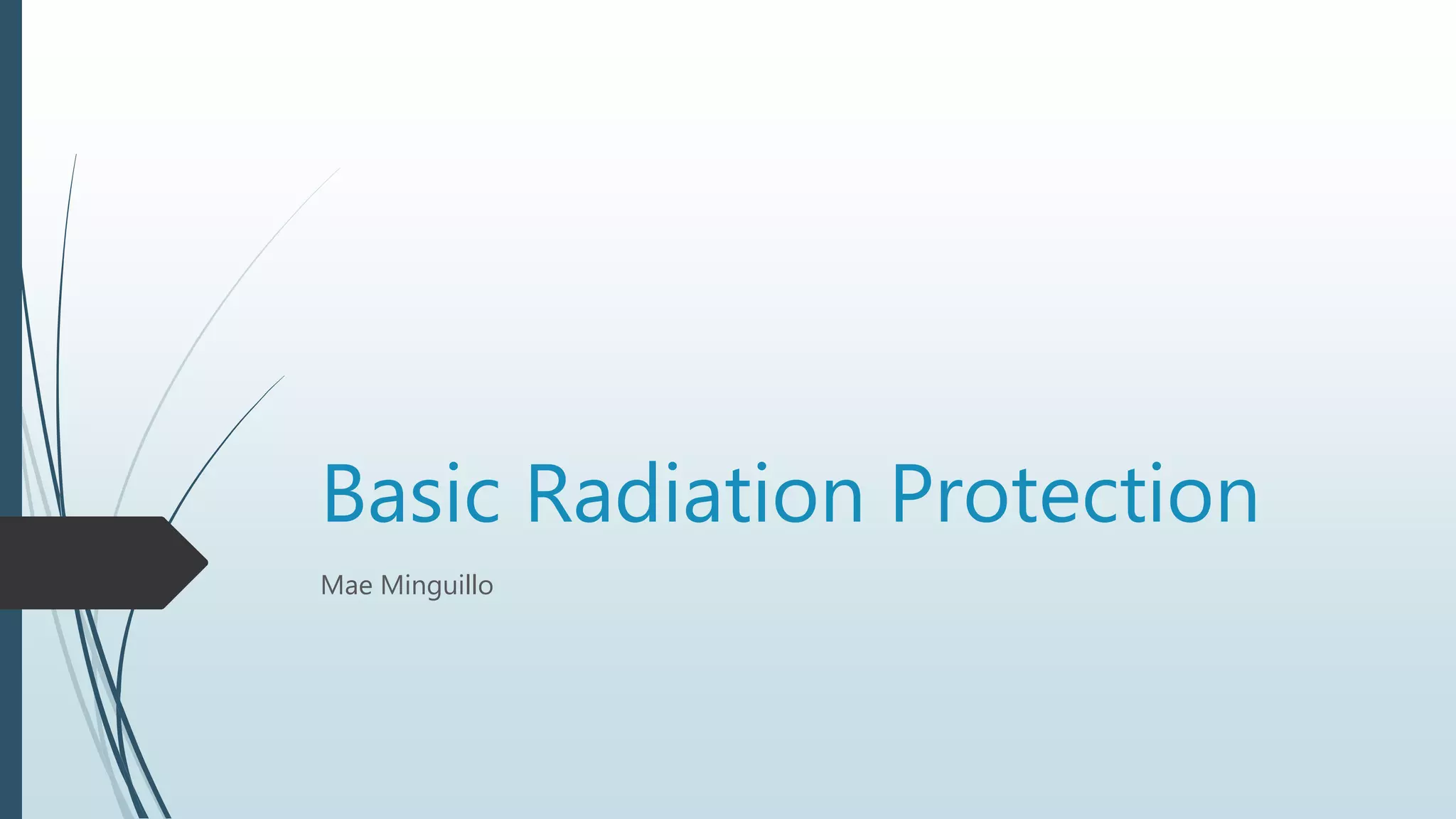 Basic Radiation Protection

Mae Minguillo